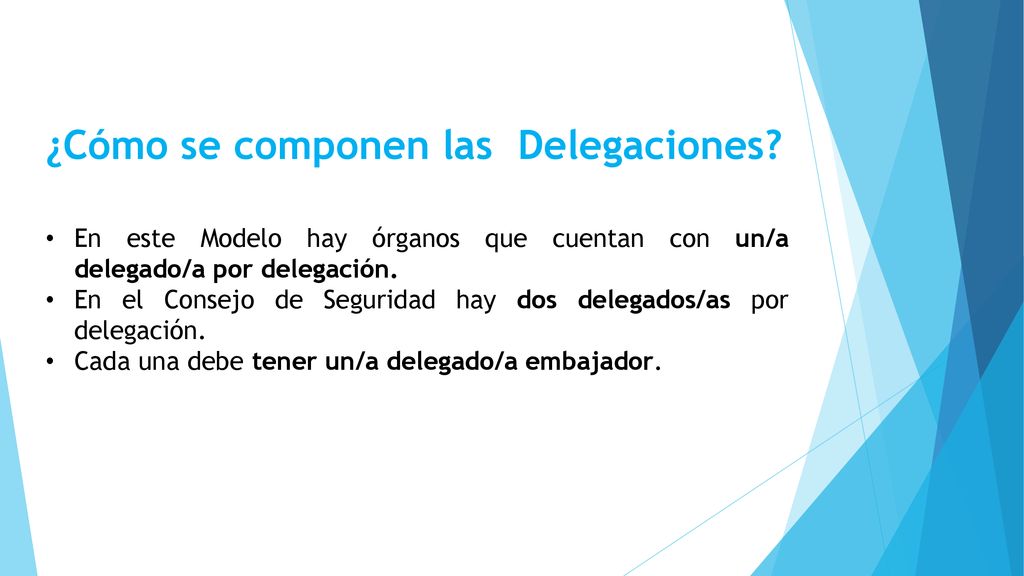 ¿Cómo se componen las  Delegaciones?

• En este Modelo hay órganos que cuentan con un/a delegado/a por delegación.
• En el Consejo de Seguridad hay dos delegados/as por delegación.
• Cada una debe tener un/a delegado/a embajador.